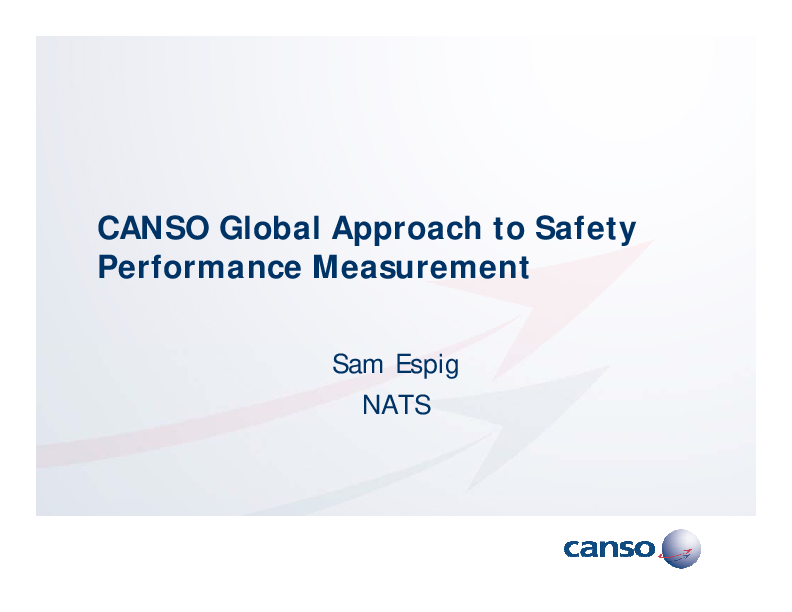 CANSO Global Approach to Safety Performance Measurement

Sam Espig
NATS

canso